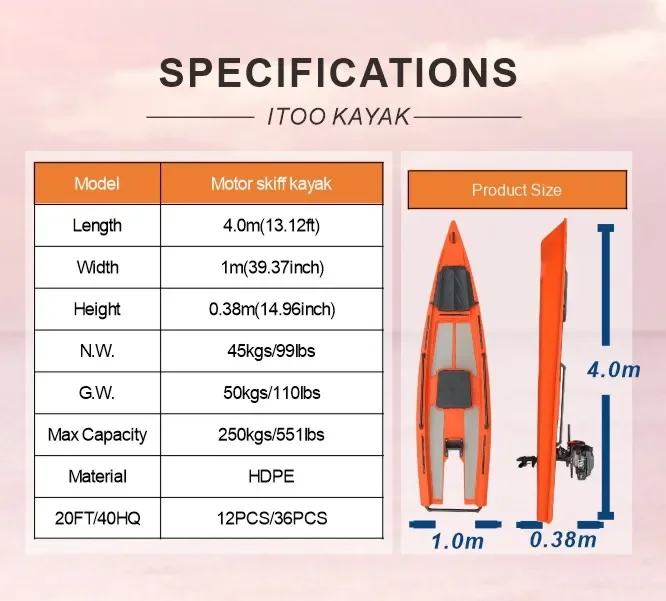 SPECIFICATIONS

ITOO KAYAK

| Model | Motor skiff kayak |
|---|---|
| Length | 4.0m(13.12ft) |
| Width | 1m(39.37inch) |
| Height | 0.38m(14.96inch) |
| N.W. | 45kgs/99lbs |
| G.W. | 50kgs/110lbs |
| Max Capacity | 250kgs/551lbs |
| Material | HDPE |
| 20FT/40HQ | 12PCS/36PCS |

Product Size

4.0m

1.0m

0.38m